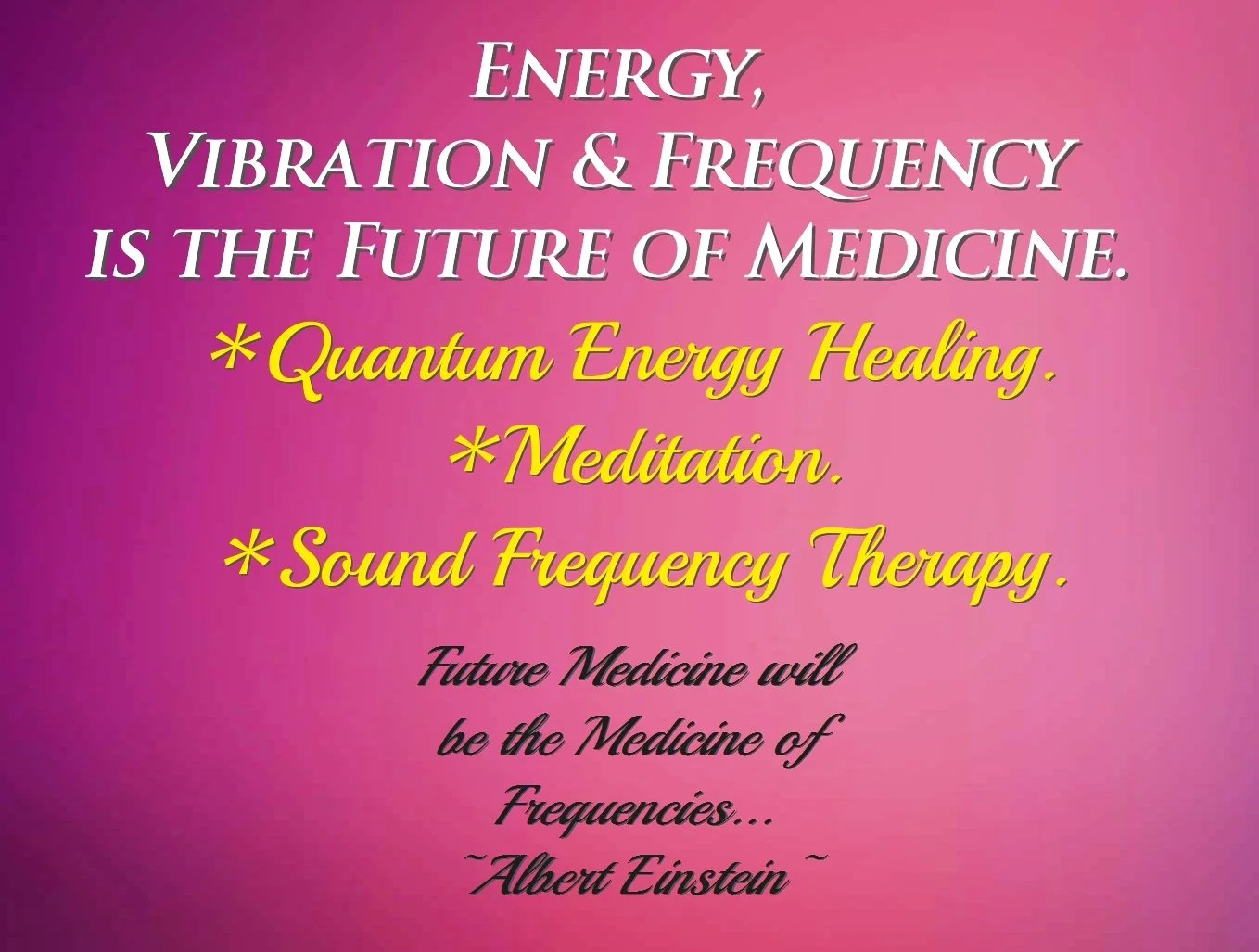 ENERGY,
VIBRATION & FREQUENCY
IS THE FUTURE OF MEDICINE.

*Quantum Energy Healing.
*Meditation.
*Sound Frequency Therapy.

Future Medicine will
be the Medicine of
Frequencies...
~Albert Einstein~